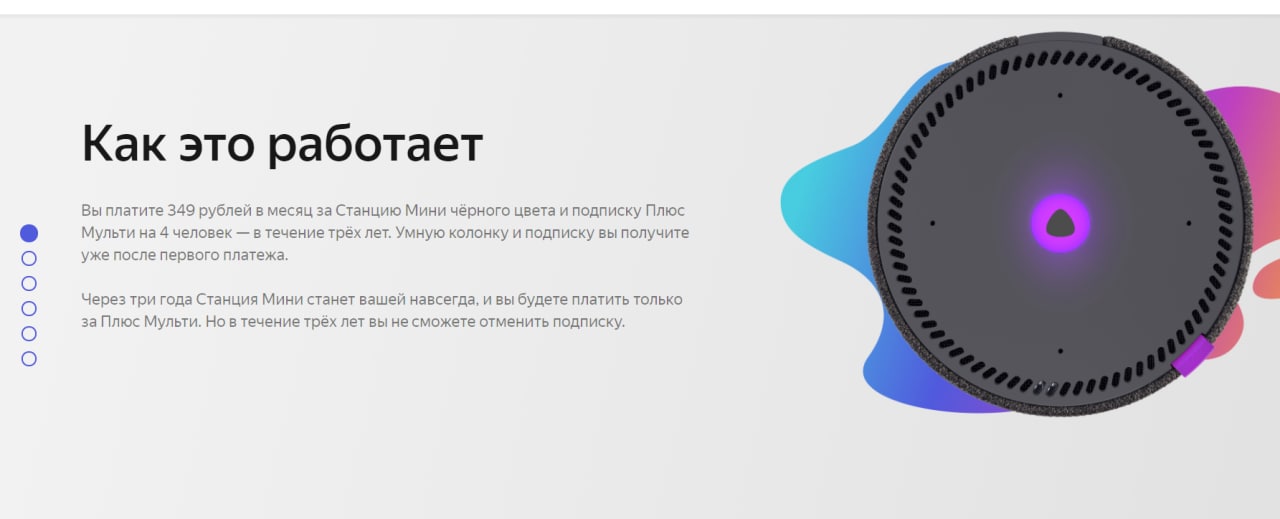 Как это работает

Вы платите 349 рублей в месяц за Станцию Мини чёрного цвета и подписку Плюс Мульти на 4 человек — в течение трёх лет. Умную колонку и подписку вы получите уже после первого платежа.

Через три года Станция Мини станет вашей навсегда, и вы будете платить только за Плюс Мульти. Но в течение трёх лет вы не сможете отменить подписку.